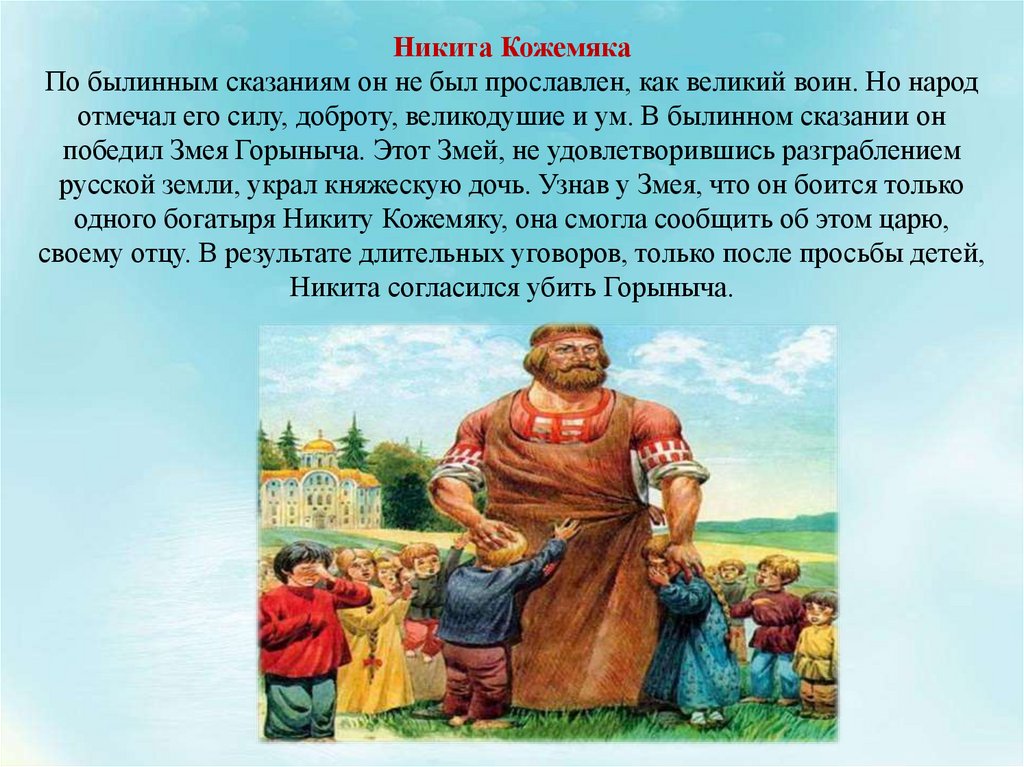 Никита Кожемяка
По былинным сказаниям он не был прославлен, как великий воин. Но народ отмечал его силу, доброту, великодушие и ум. В былинном сказании он победил Змея Горыныча. Этот Змей, не удовлетворившись разграблением русской земли, украл княжескую дочь. Узнав у Змея, что он боится только одного богатыря Никиту Кожемяку, она смогла сообщить об этом царю, своему отцу. В результате длительных уговоров, только после просьбы детей, Никита согласился убить Горыныча.